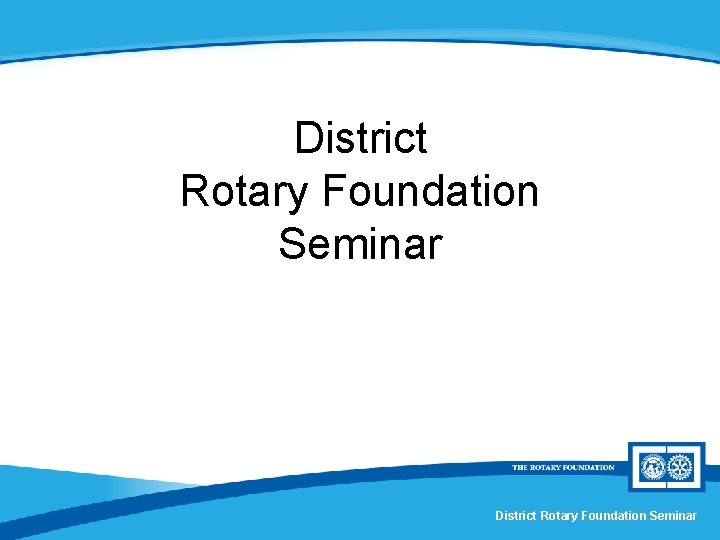 District
Rotary Foundation
Seminar

THE ROTARY FOUNDATION

District Rotary Foundation Seminar